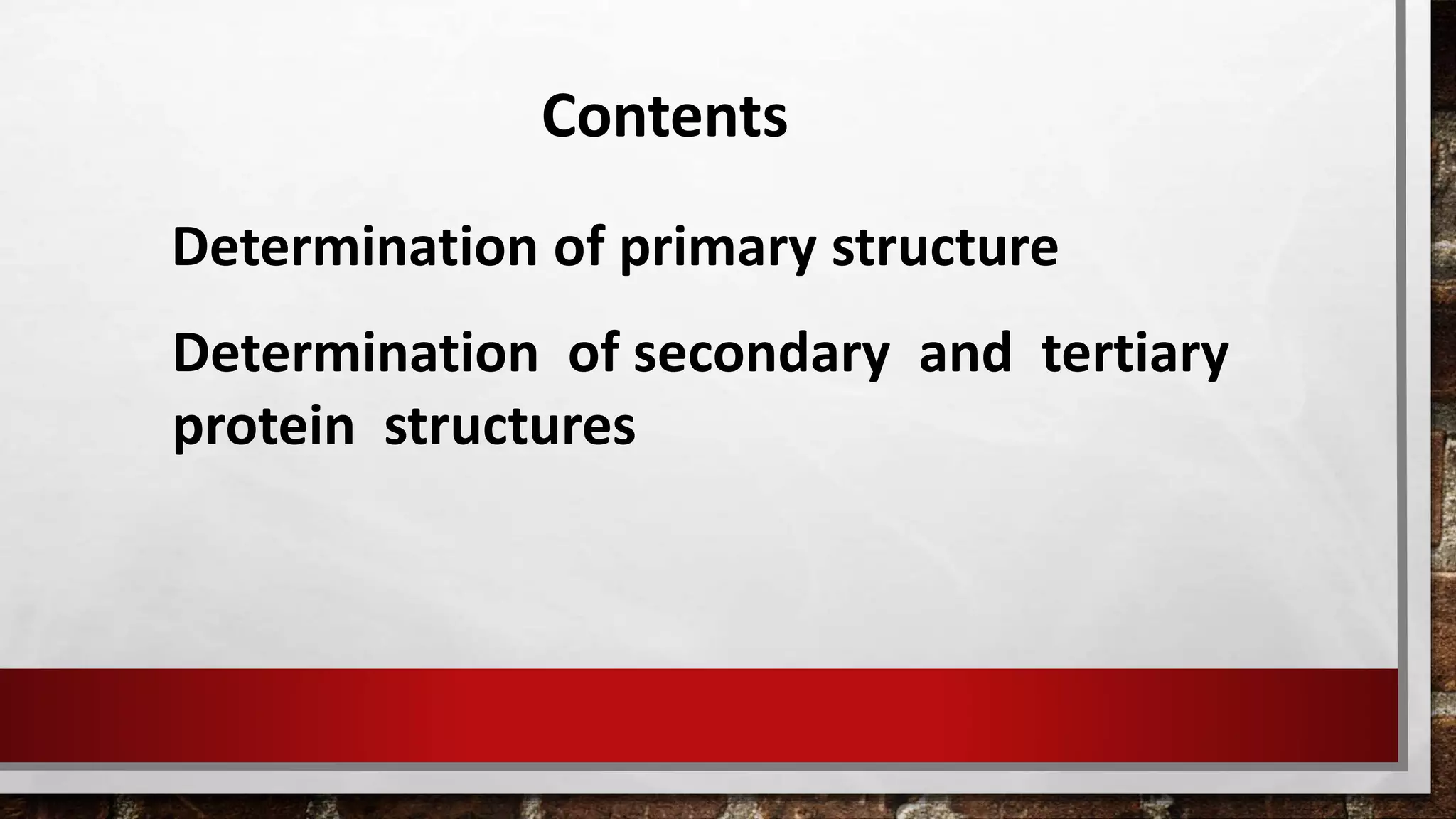 Contents

Determination of primary structure

Determination of secondary and tertiary protein structures